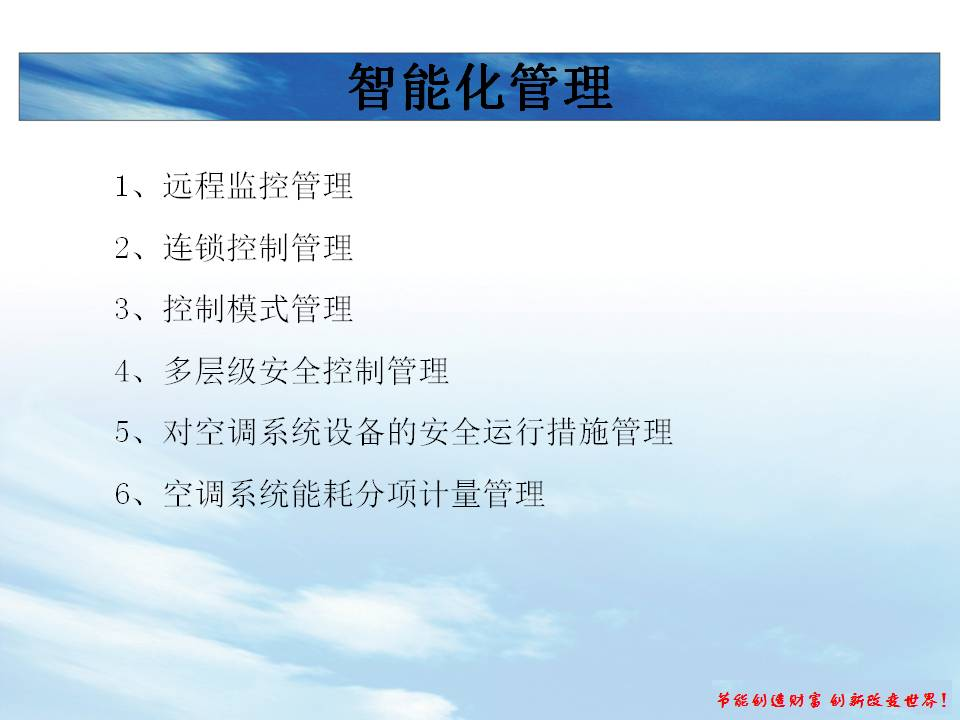 智能化管理

1、远程监控管理

2、连锁控制管理

3、控制模式管理

4、多层级安全控制管理

5、对空调系统设备的安全运行措施管理

6、空调系统能耗分项计量管理

节能创造财富 创新改变世界！